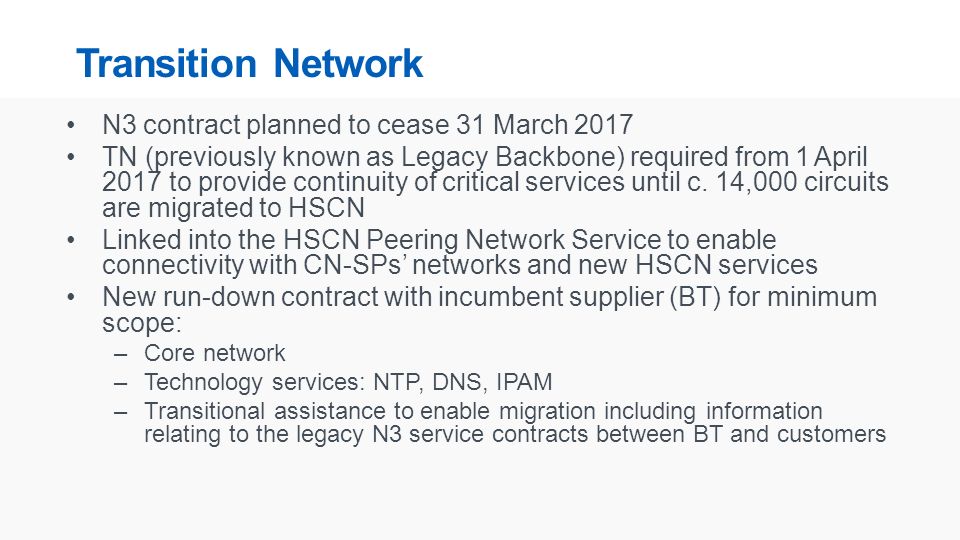 Transition Network

• N3 contract planned to cease 31 March 2017
• TN (previously known as Legacy Backbone) required from 1 April 2017 to provide continuity of critical services until c. 14,000 circuits are migrated to HSCN
• Linked into the HSCN Peering Network Service to enable connectivity with CN-SPs' networks and new HSCN services
• New run-down contract with incumbent supplier (BT) for minimum scope:
– Core network
– Technology services: NTP, DNS, IPAM
– Transitional assistance to enable migration including information relating to the legacy N3 service contracts between BT and customers